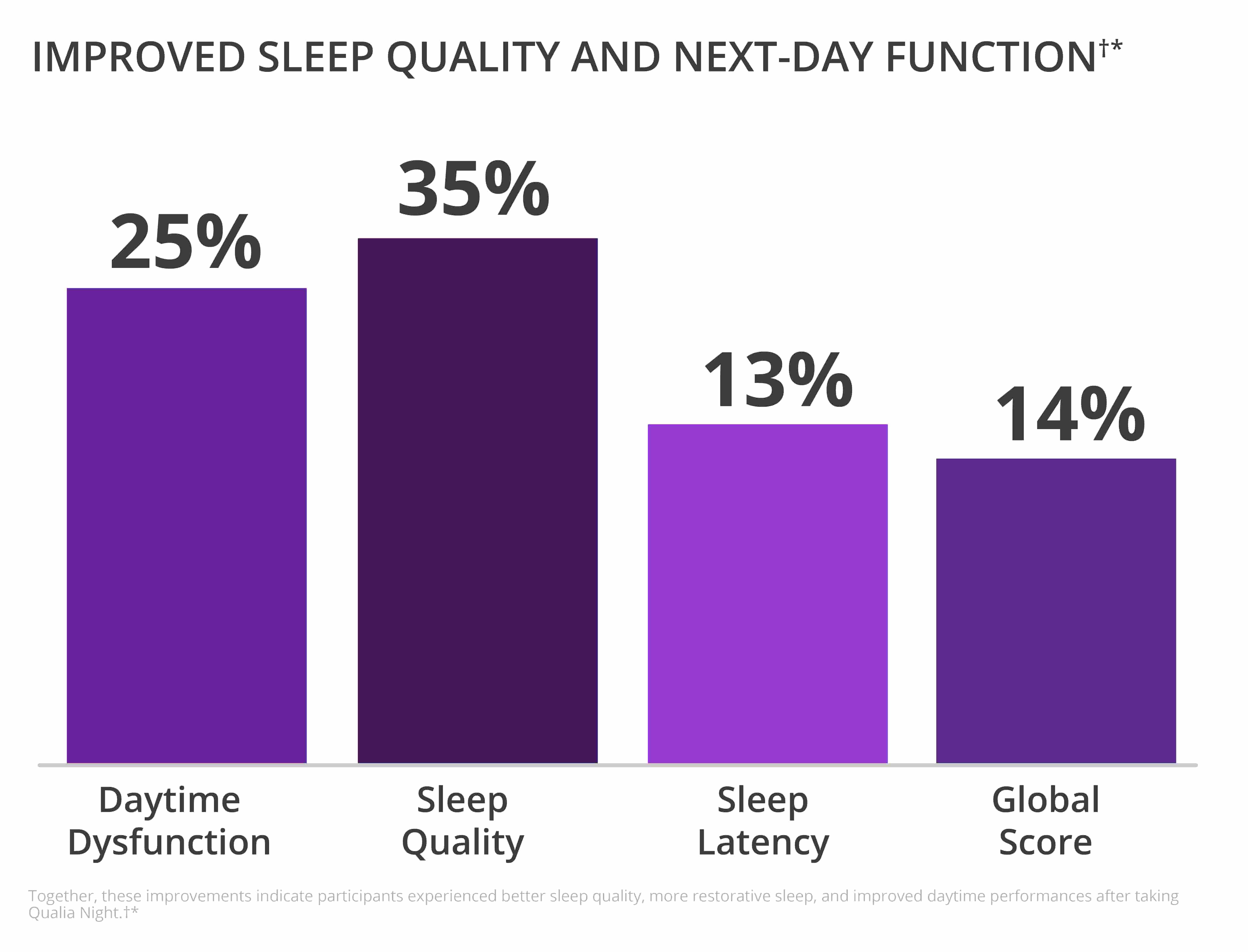 IMPROVED SLEEP QUALITY AND NEXT-DAY FUNCTION†*

25%

35%

13%

14%

Daytime Dysfunction

Sleep Quality

Sleep Latency

Global Score

Together, these improvements indicate participants experienced better sleep quality, more restorative sleep, and improved daytime performances after taking Qualia Night.†*